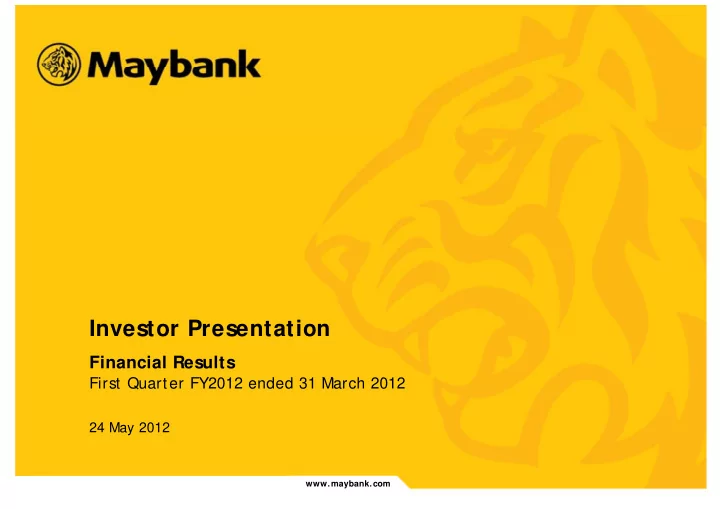 Maybank

Investor Presentation

Financial Results
First Quarter FY2012 ended 31 March 2012

24 May 2012

www.maybank.com